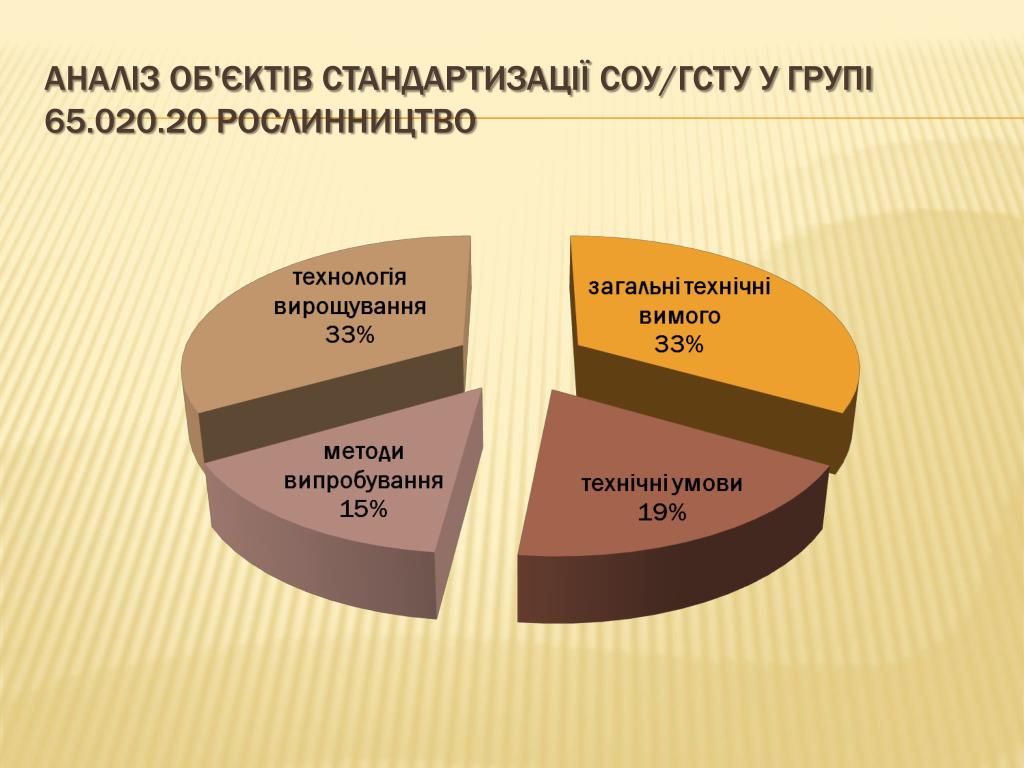 АНАЛІЗ ОБ'ЄКТІВ СТАНДАРТИЗАЦІЇ СОУ/ГСТУ У ГРУПІ 65.020.20 РОСЛИННИЦТВО

технологія вирощування 33%

загальні технічні вимого 33%

методи випробування 15%

технічні умови 19%